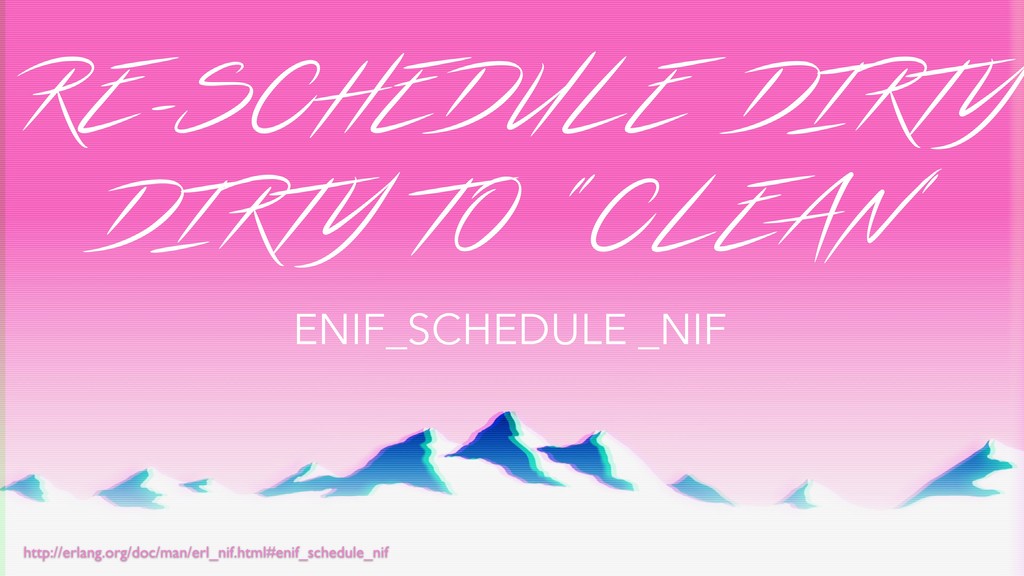 RE-SCHEDULE DIRTY DIRTY TO "CLEAN"

ENIF_SCHEDULE _NIF

http://erlang.org/doc/man/erl_nif.html#enif_schedule_nif